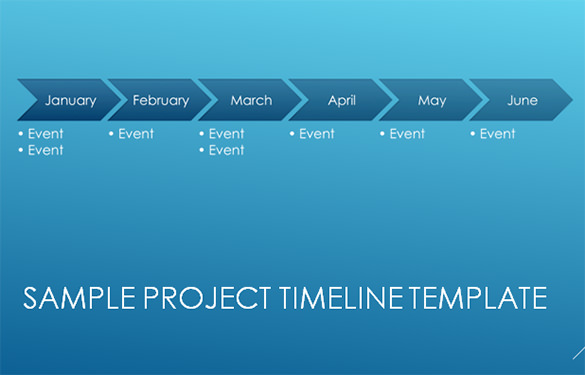 January
• Event
• Event

February
• Event

March
• Event
• Event

April
• Event

May
• Event

June
• Event

SAMPLE PROJECT TIMELINE TEMPLATE